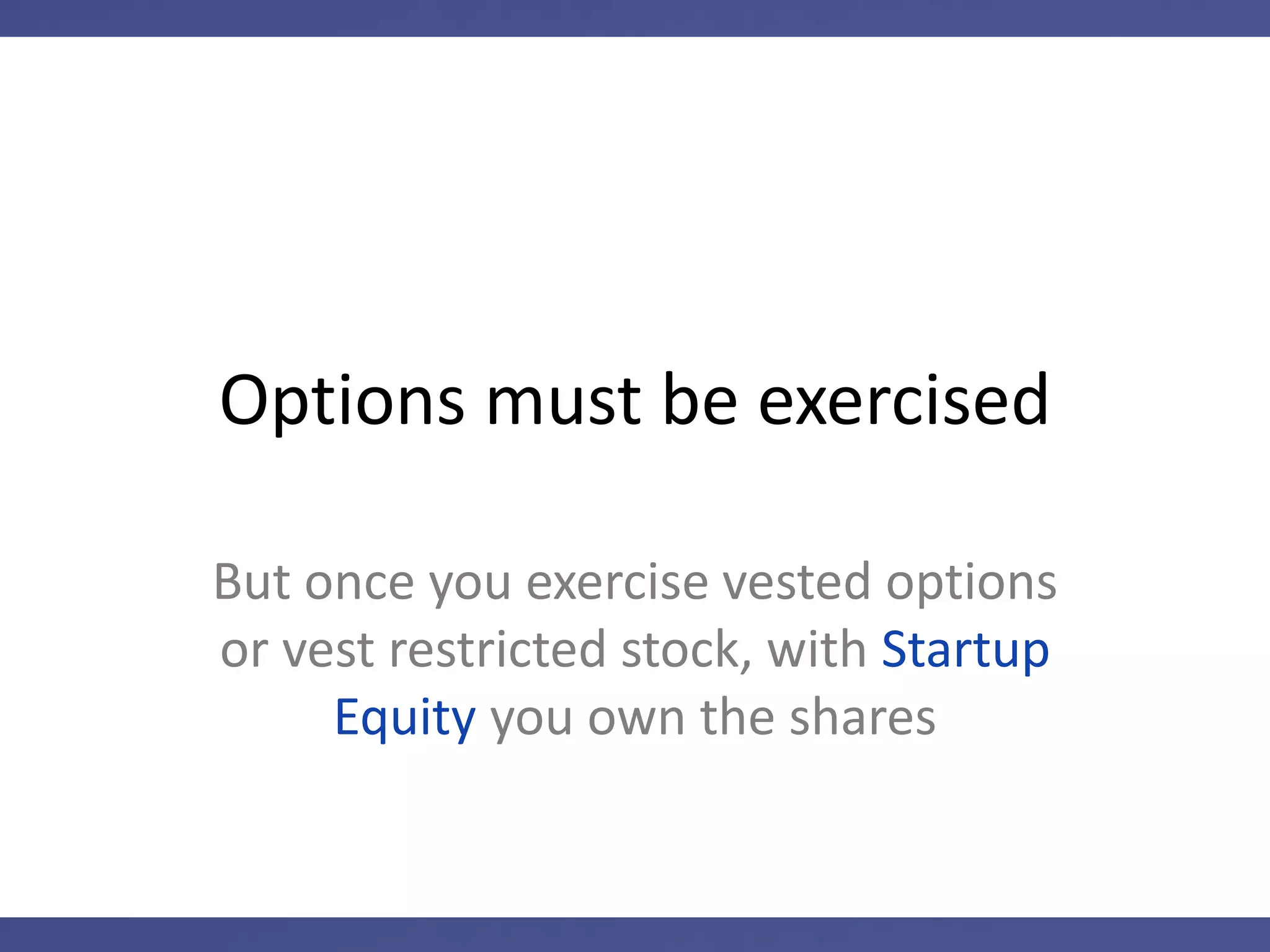 Options must be exercised

But once you exercise vested options or vest restricted stock, with Startup Equity you own the shares